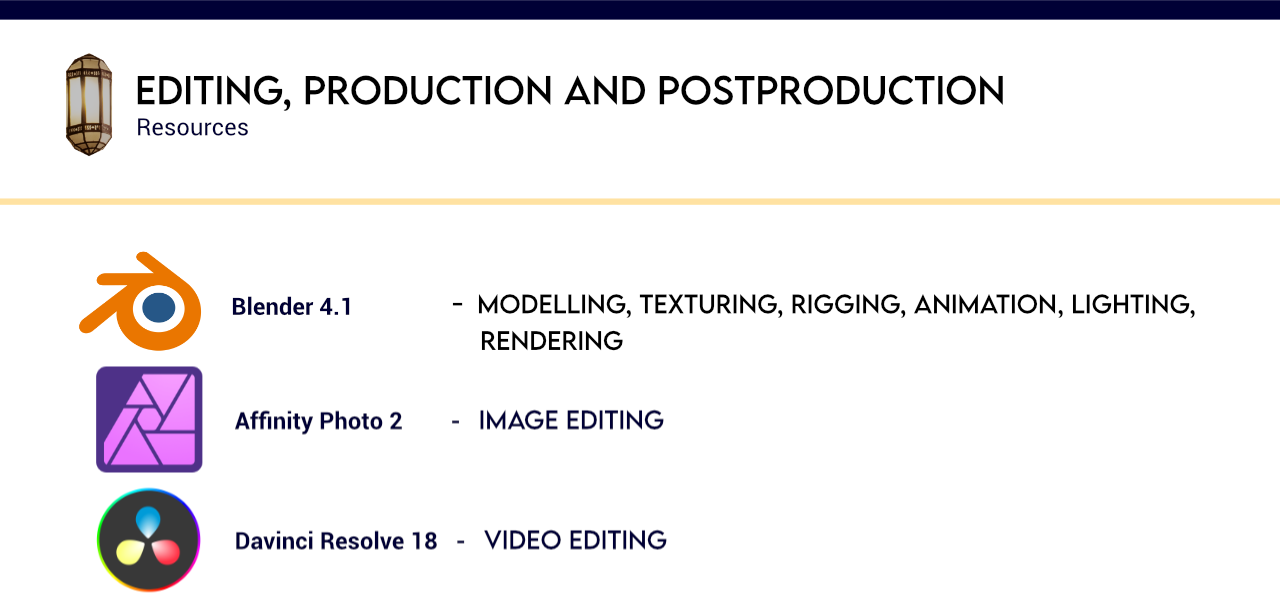 EDITING, PRODUCTION AND POSTPRODUCTION
Resources

Blender 4.1 - MODELLING, TEXTURING, RIGGING, ANIMATION, LIGHTING, RENDERING

Affinity Photo 2 - IMAGE EDITING

Davinci Resolve 18 - VIDEO EDITING